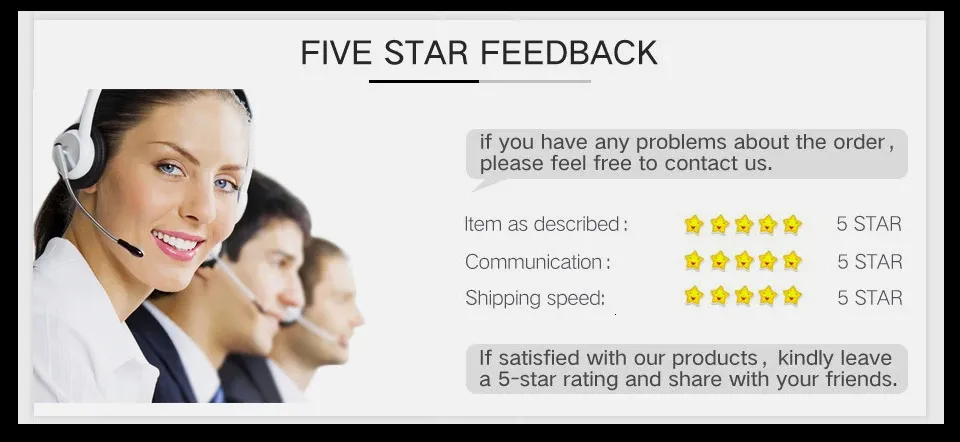 FIVE STAR FEEDBACK

if you have any problems about the order, please feel free to contact us.

Item as described: 5 STAR
Communication: 5 STAR
Shipping speed: 5 STAR

If satisfied with our products, kindly leave a 5-star rating and share with your friends.